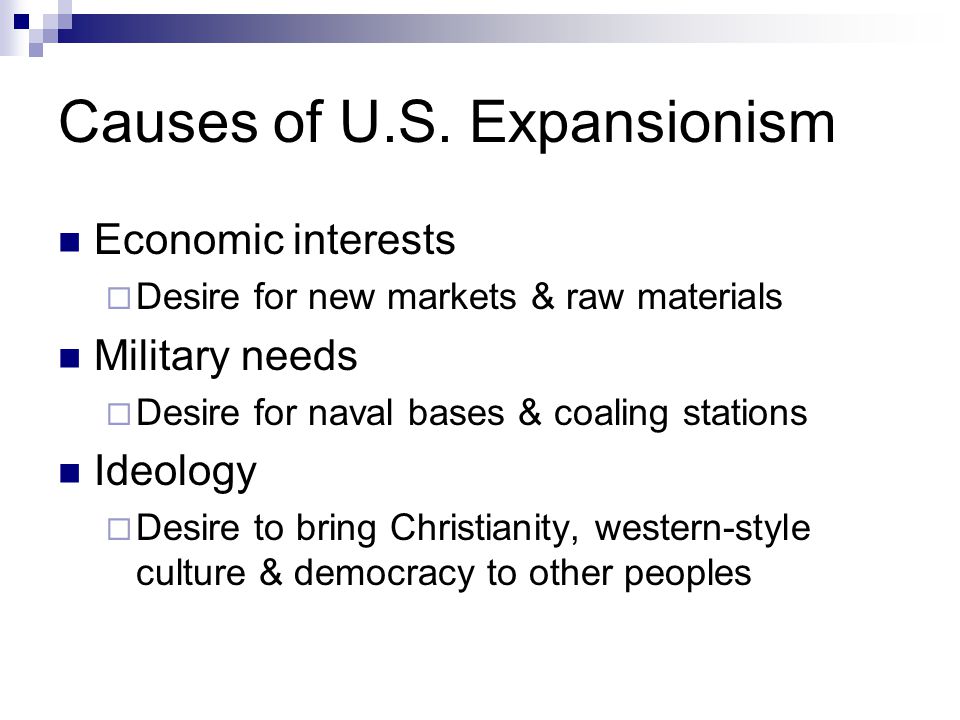 Causes of U.S. Expansionism

Economic interests

Desire for new markets & raw materials

Military needs

Desire for naval bases & coaling stations

Ideology

Desire to bring Christianity, western-style culture & democracy to other peoples